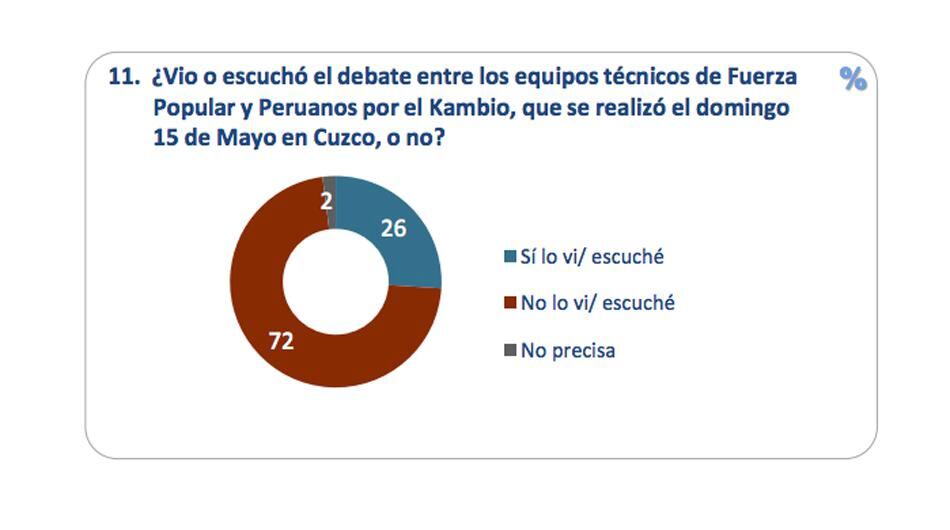 11. ¿Vio o escuchó el debate entre los equipos técnicos de Fuerza Popular y Peruanos por el Kambio, que se realizó el domingo 15 de Mayo en Cuzco, o no?

%

2
26
72

Sí lo vi/ escuché
No lo vi/ escuché
No precisa